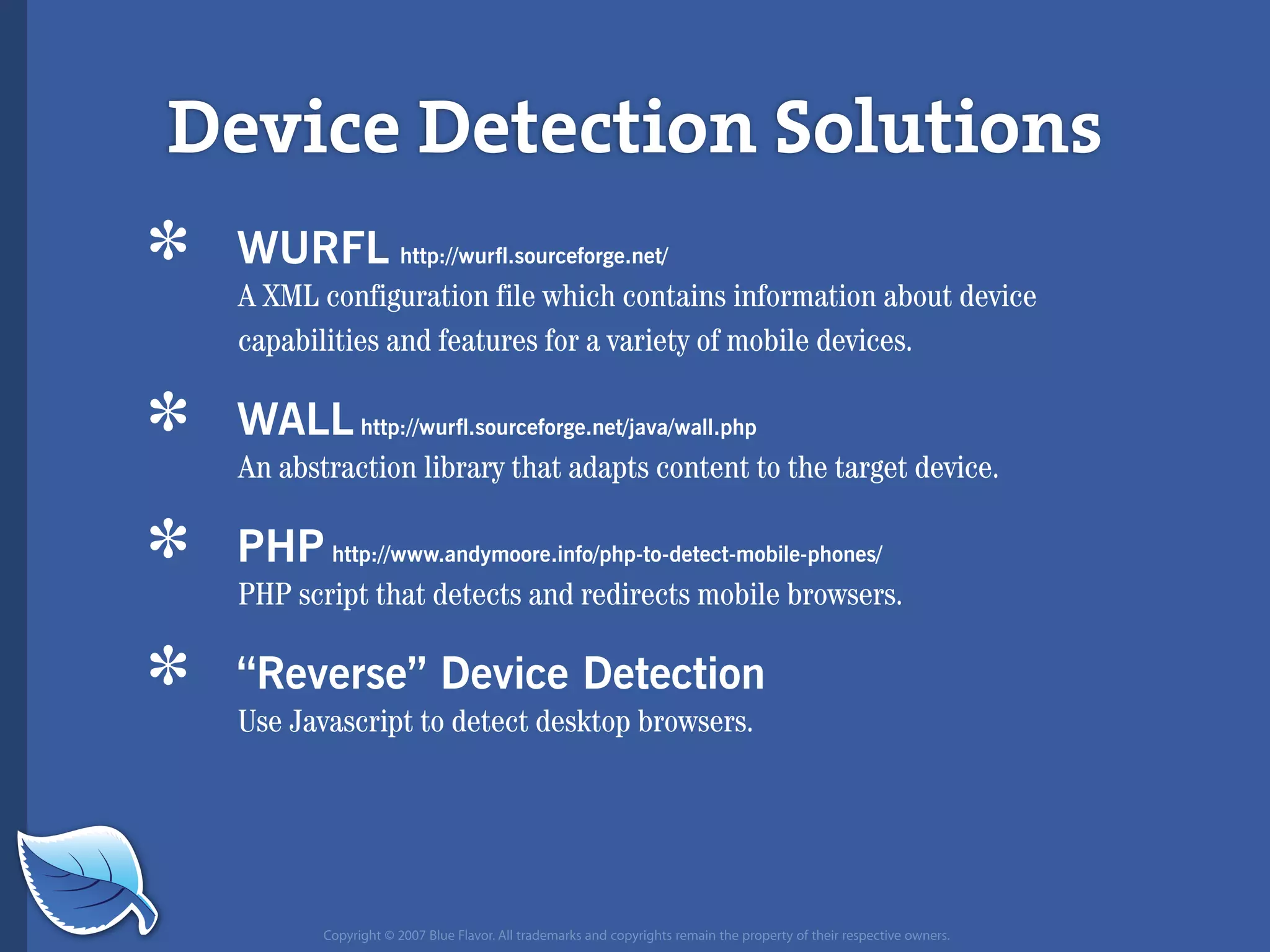 Device Detection Solutions

* WURFL http://wurfl.sourceforge.net/
A XML configuration file which contains information about device capabilities and features for a variety of mobile devices.

* WALL http://wurfl.sourceforge.net/java/wall.php
An abstraction library that adapts content to the target device.

* PHP http://www.andymoore.info/php-to-detect-mobile-phones/
PHP script that detects and redirects mobile browsers.

* “Reverse” Device Detection
Use Javascript to detect desktop browsers.

Copyright © 2007 Blue Flavor. All trademarks and copyrights remain the property of their respective owners.